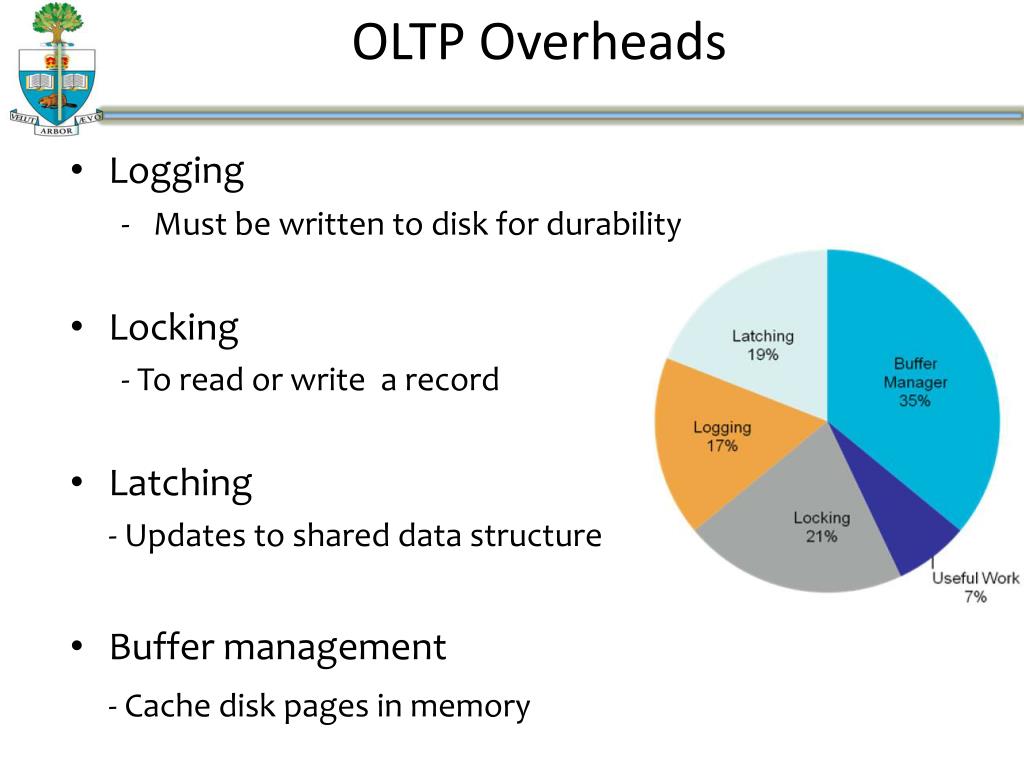 VELUT ARBOR ÆVO

OLTP Overheads

• Logging
- Must be written to disk for durability

• Locking
- To read or write a record

• Latching
- Updates to shared data structure

• Buffer management
- Cache disk pages in memory

Latching 19%
Buffer Manager 35%
Logging 17%
Locking 21%
Useful Work 7%